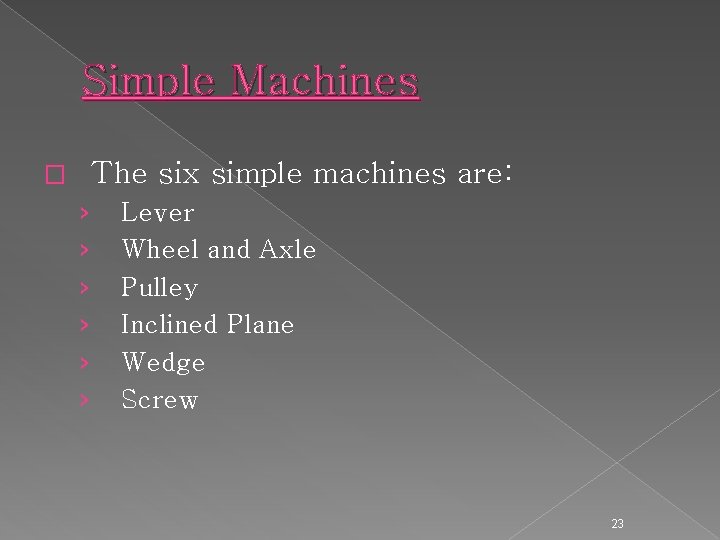 Simple Machines

The six simple machines are:

Lever
Wheel and Axle
Pulley
Inclined Plane
Wedge
Screw

23